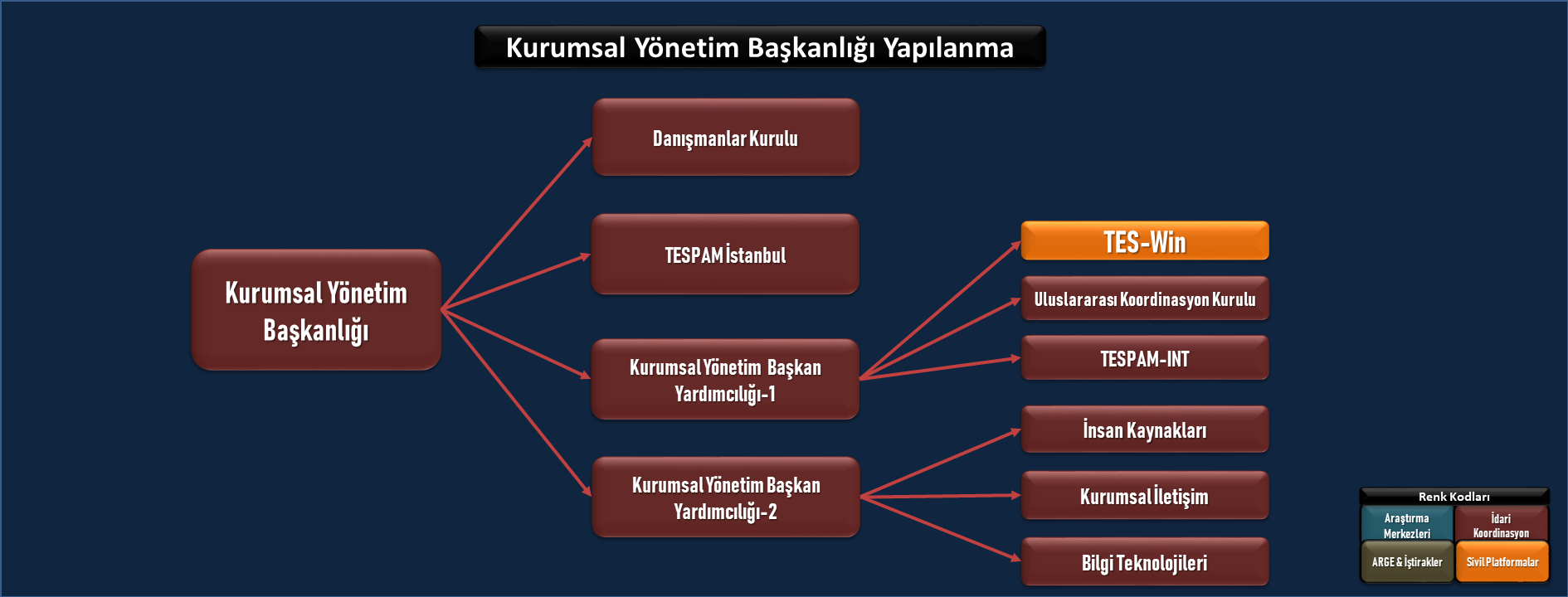 Kurumsal Yönetim Başkanlığı Yapılanma

Kurumsal Yönetim Başkanlığı

Danışmanlar Kurulu

TESPAM İstanbul

Kurumsal Yönetim Başkan Yardımcılığı-1

Kurumsal Yönetim Başkan Yardımcılığı-2

TES-Win

Uluslararası Koordinasyon Kurulu

TESPAM-INT

İnsan Kaynakları

Kurumsal İletişim

Bilgi Teknolojileri

Renk Kodları

Araştırma Merkezleri

İdari Koordinasyon

ARGE & İştirakler

Sivil Platformalar